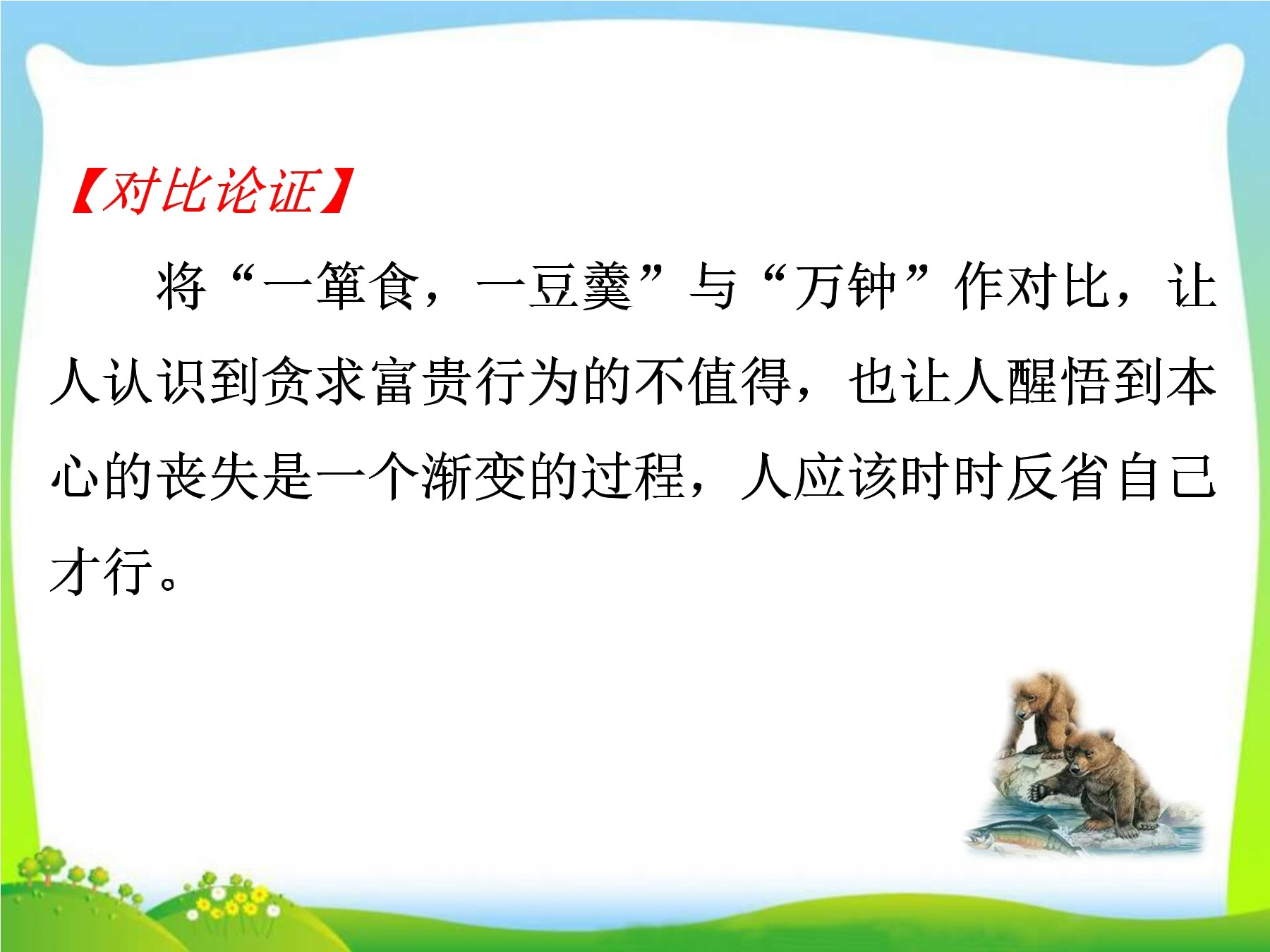 【对比论证】

将“一箪食，一豆羹”与“万钟”作对比，让人认识到贪求富贵行为的不值得，也让人醒悟到本心的丧失是一个渐变的过程，人应该时时反省自己才行。